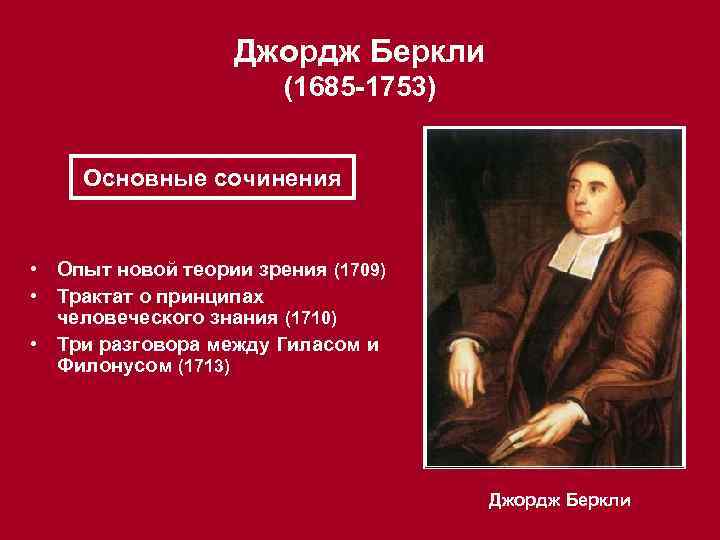 Джордж Беркли
(1685-1753)

Основные сочинения

• Опыт новой теории зрения (1709)
• Трактат о принципах человеческого знания (1710)
• Три разговора между Гиласом и Филонусом (1713)

Джордж Беркли